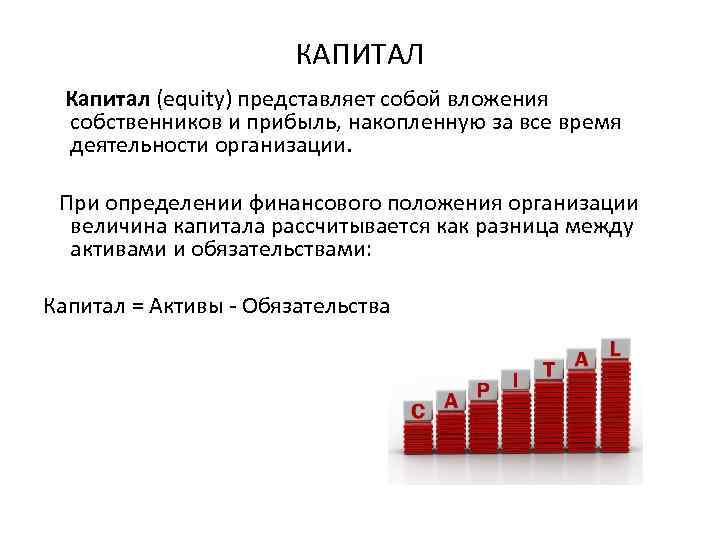 КАПИТАЛ

Капитал (equity) представляет собой вложения собственников и прибыль, накопленную за все время деятельности организации.

При определении финансового положения организации величина капитала рассчитывается как разница между активами и обязательствами:

Капитал = Активы - Обязательства

C A P I T A L